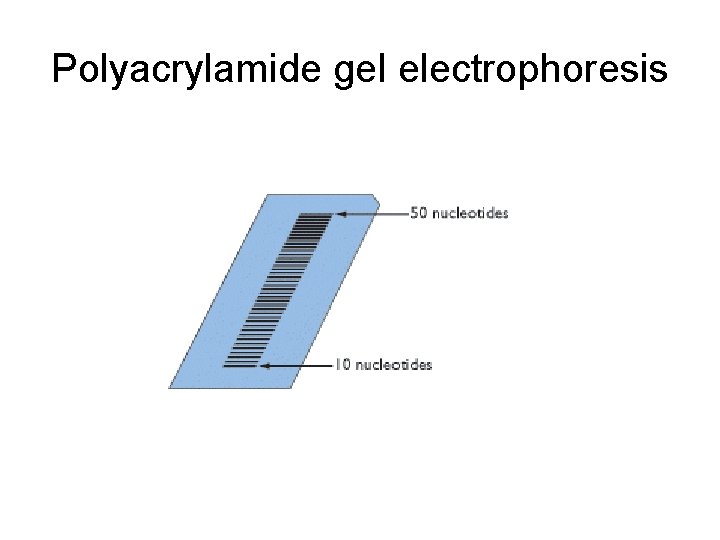 Polyacrylamide gel electrophoresis

50 nucleotides

10 nucleotides